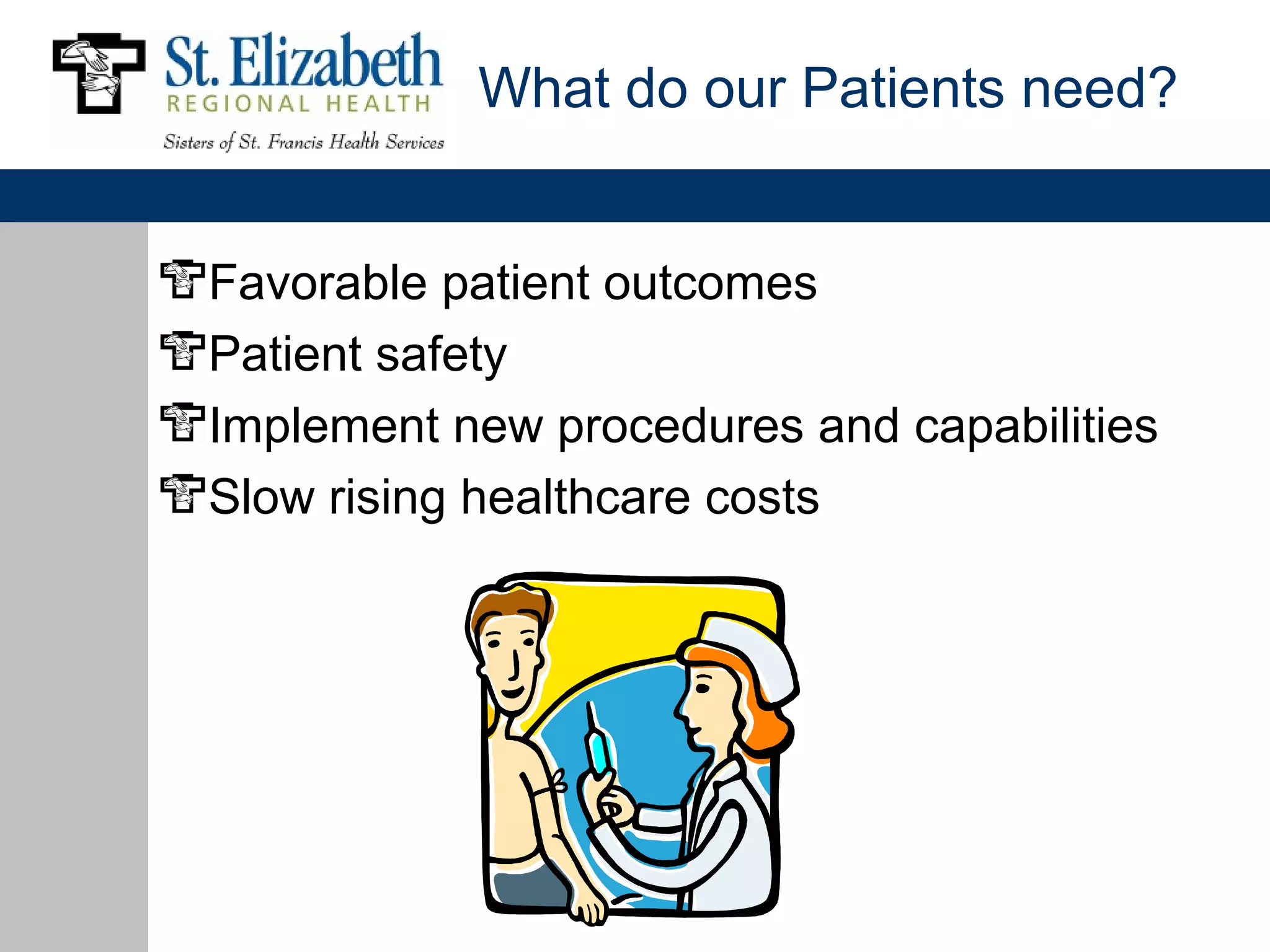 St. Elizabeth
REGIONAL HEALTH
Sisters of St. Francis Health Services

What do our Patients need?

Favorable patient outcomes
Patient safety
Implement new procedures and capabilities
Slow rising healthcare costs